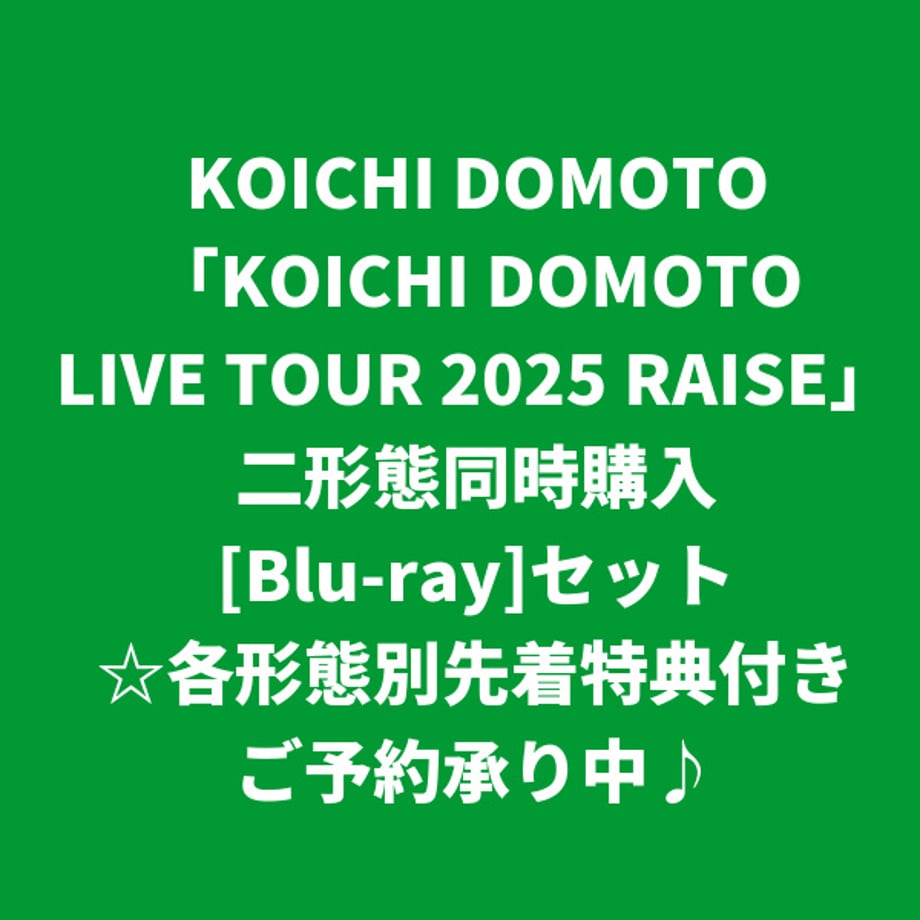 KOICHI DOMOTO
「KOICHI DOMOTO LIVE TOUR 2025 RAISE」
二形態同時購入
[Blu-ray]セット
☆各形態別先着特典付き
ご予約承り中♪